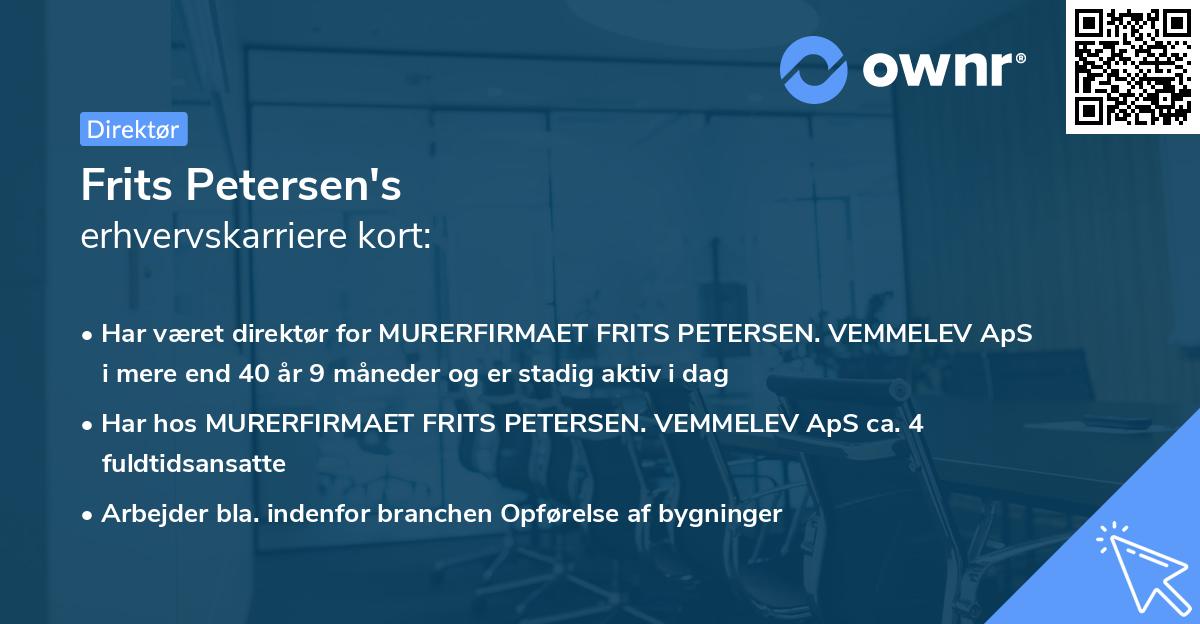 ownr®

Direktør

Frits Petersen's
erhvervskarriere kort:

• Har været direktør for MURERFIRMAET FRITS PETERSEN. VEMMELEV ApS i mere end 40 år 9 måneder og er stadig aktiv i dag

• Har hos MURERFIRMAET FRITS PETERSEN. VEMMELEV ApS ca. 4 fuldtidsansatte

• Arbejder bla. indenfor branchen Opførelse af bygninger